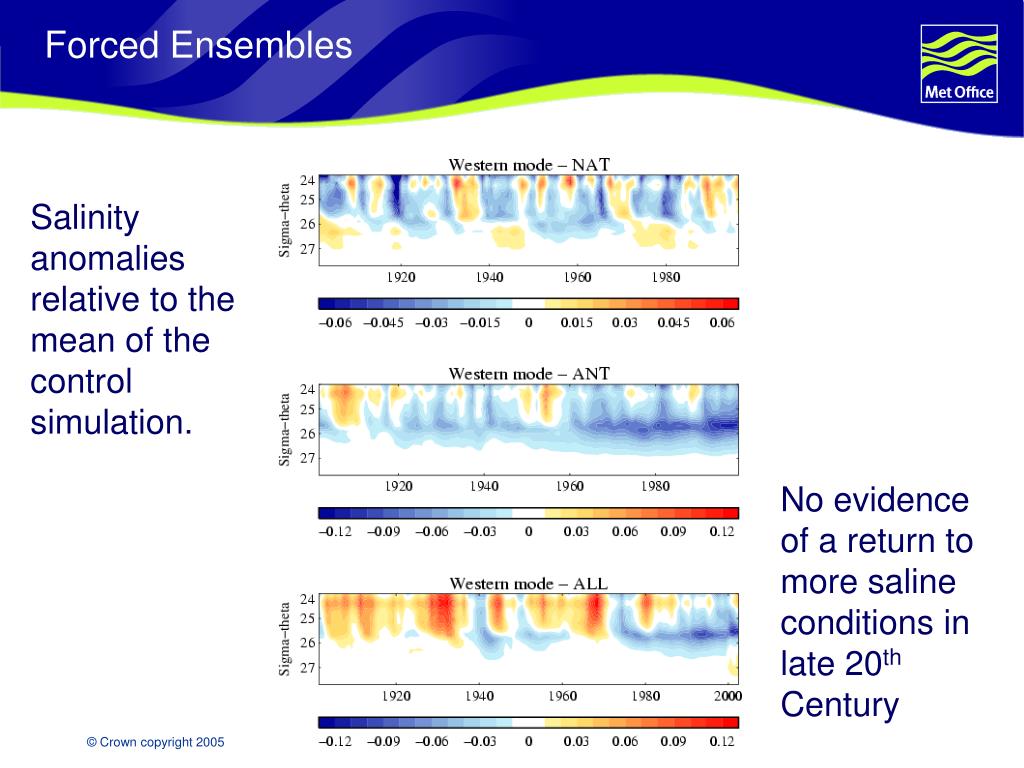 Forced Ensembles

Met Office

Salinity anomalies relative to the mean of the control simulation.

Western mode – NAT

Sigma–theta

24
25
26
27

1920 1940 1960 1980

–0.06 –0.045 –0.03 –0.015 0 0.015 0.03 0.045 0.06

Western mode – ANT

Sigma–theta

24
25
26
27

1920 1940 1960 1980

–0.12 –0.09 –0.06 –0.03 0 0.03 0.06 0.09 0.12

Western mode – ALL

Sigma–theta

24
25
26
27

1920 1940 1960 1980 2000

–0.12 –0.09 –0.06 –0.03 0 0.03 0.06 0.09 0.12

No evidence of a return to more saline conditions in late 20$^{th}$ Century

© Crown copyright 2005